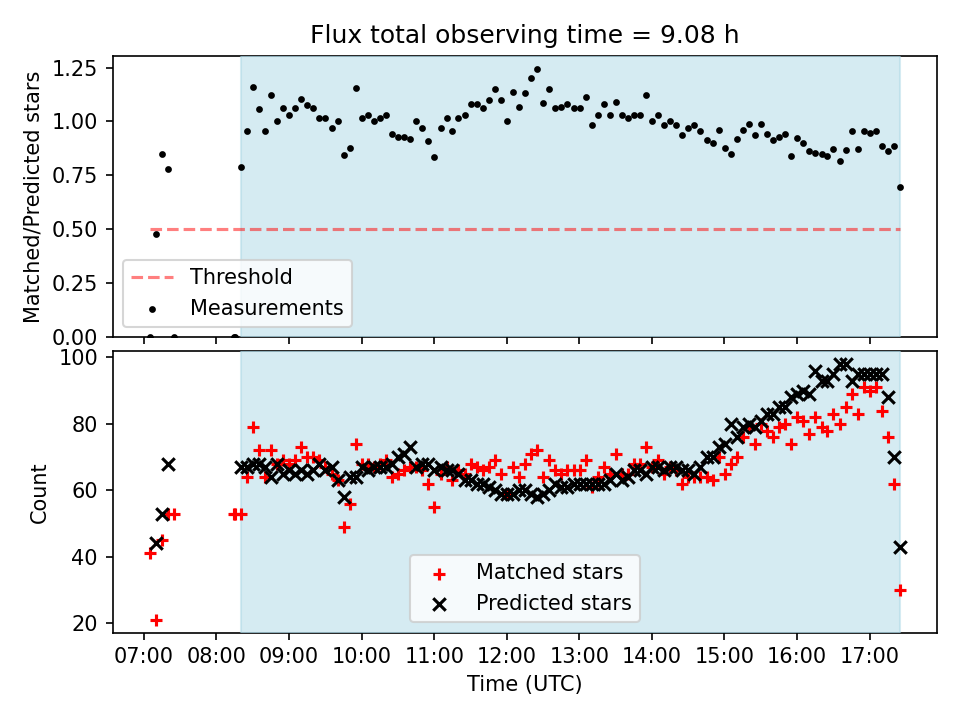 Flux total observing time = 9.08 h

Matched/Predicted stars

1.25
1.00
0.75
0.50
0.25
0.00

Threshold
Measurements

Count

100
80
60
40
20

Matched stars
Predicted stars

07:00 08:00 09:00 10:00 11:00 12:00 13:00 14:00 15:00 16:00 17:00

Time (UTC)